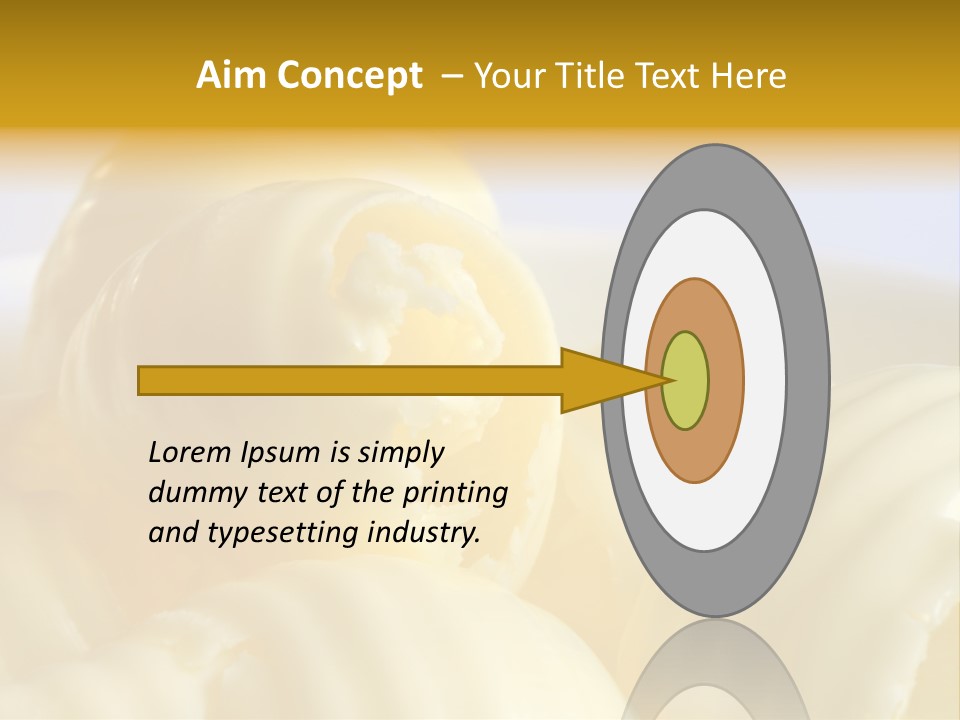 Aim Concept – Your Title Text Here

Lorem Ipsum is simply dummy text of the printing and typesetting industry.